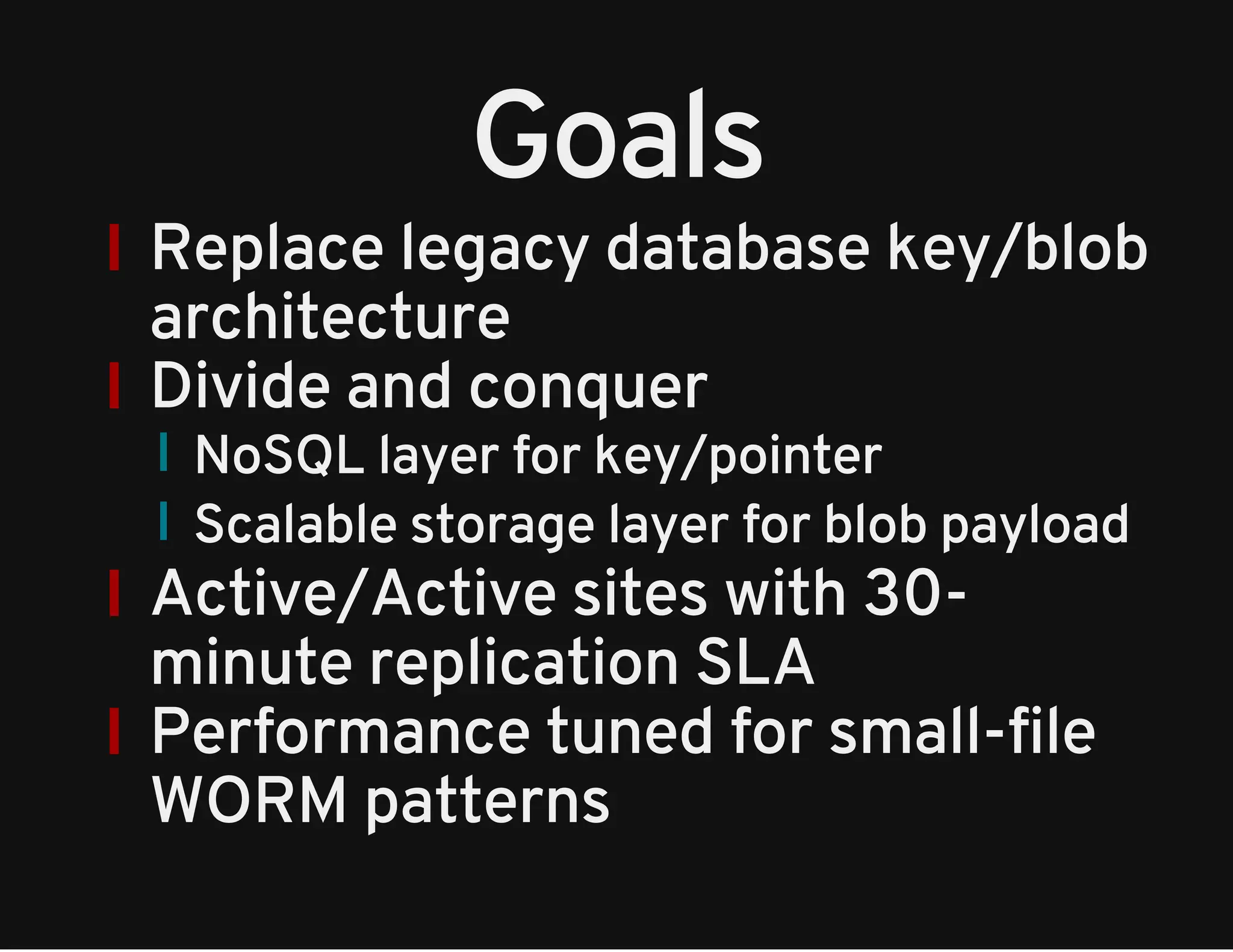 Goals

Replace legacy database key/blob architecture

Divide and conquer

NoSQL layer for key/pointer

Scalable storage layer for blob payload

Active/Active sites with 30-minute replication SLA

Performance tuned for small-file WORM patterns